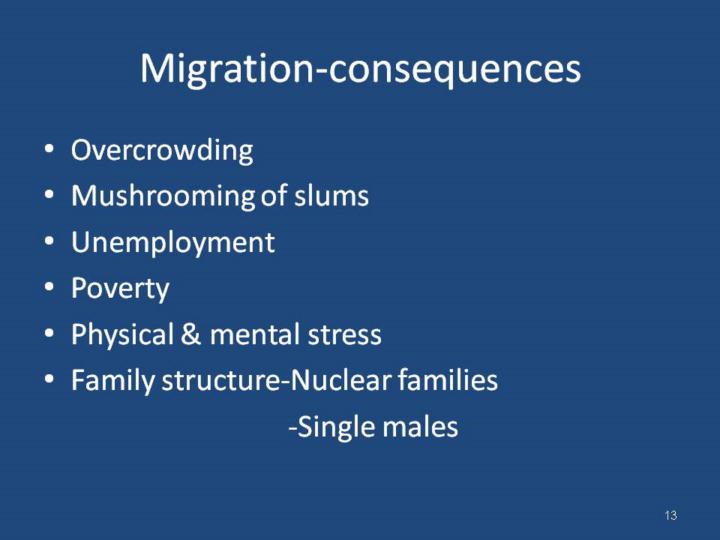 Migration-consequences

• Overcrowding
• Mushrooming of slums
• Unemployment
• Poverty
• Physical & mental stress
• Family structure-Nuclear families
-Single males

13